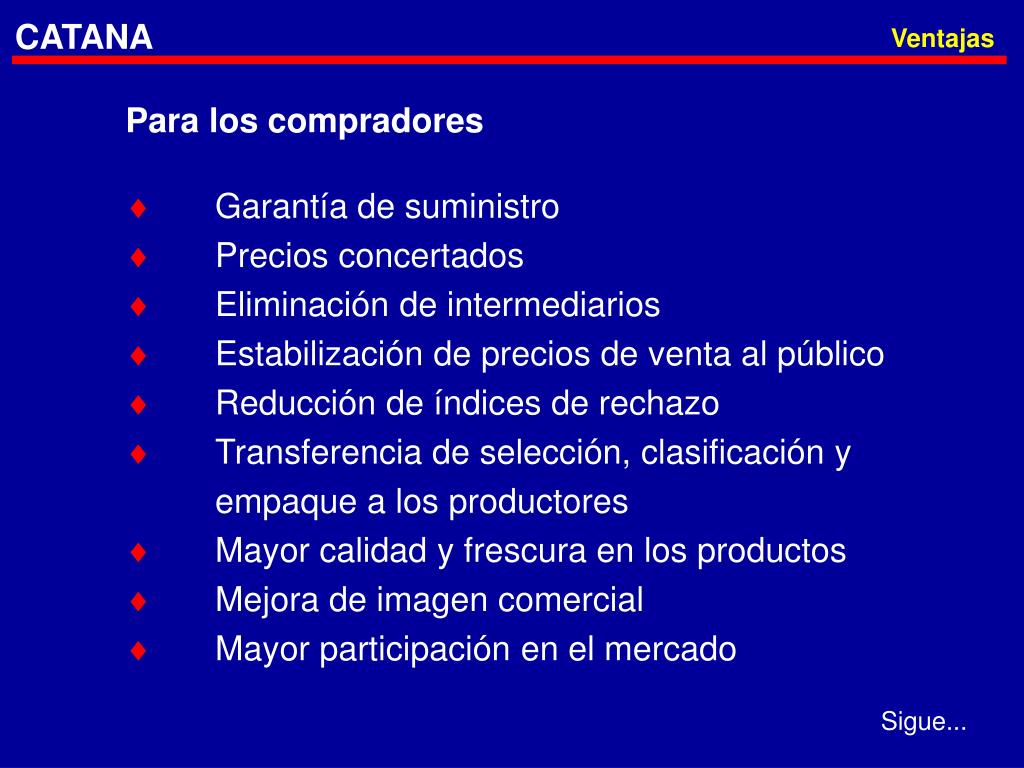 CATANA

Ventajas

Para los compradores

♦ Garantía de suministro
♦ Precios concertados
♦ Eliminación de intermediarios
♦ Estabilización de precios de venta al público
♦ Reducción de índices de rechazo
♦ Transferencia de selección, clasificación y empaque a los productores
♦ Mayor calidad y frescura en los productos
♦ Mejora de imagen comercial
♦ Mayor participación en el mercado

Sigue...